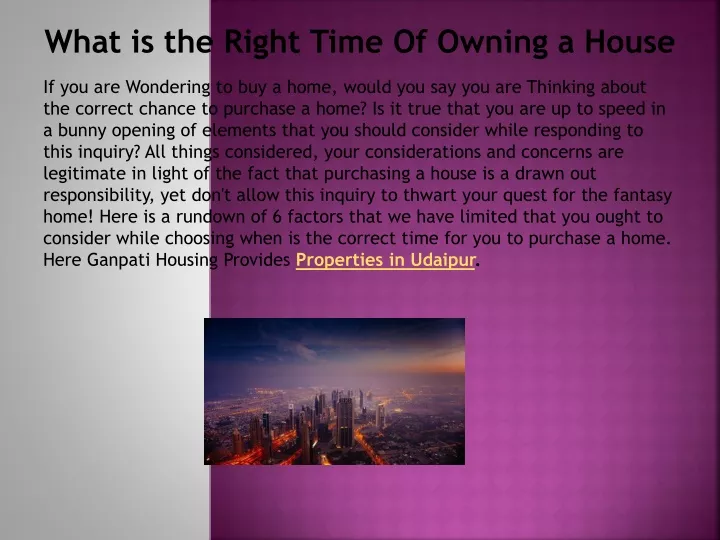 What is the Right Time Of Owning a House

If you are Wondering to buy a home, would you say you are Thinking about the correct chance to purchase a home? Is it true that you are up to speed in a bunny opening of elements that you should consider while responding to this inquiry? All things considered, your considerations and concerns are legitimate in light of the fact that purchasing a house is a drawn out responsibility, yet don't allow this inquiry to thwart your quest for the fantasy home! Here is a rundown of 6 factors that we have limited that you ought to consider while choosing when is the correct time for you to purchase a home. Here Ganpati Housing Provides Properties in Udaipur.